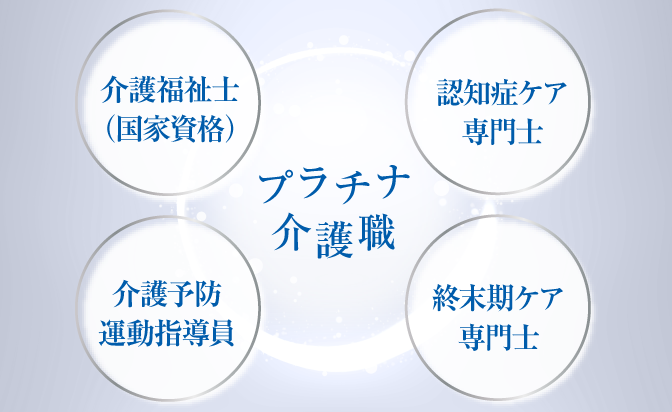 介護福祉士
（国家資格）

認知症ケア
専門士

プラチナ
介護職

介護予防
運動指導員

終末期ケア
専門士